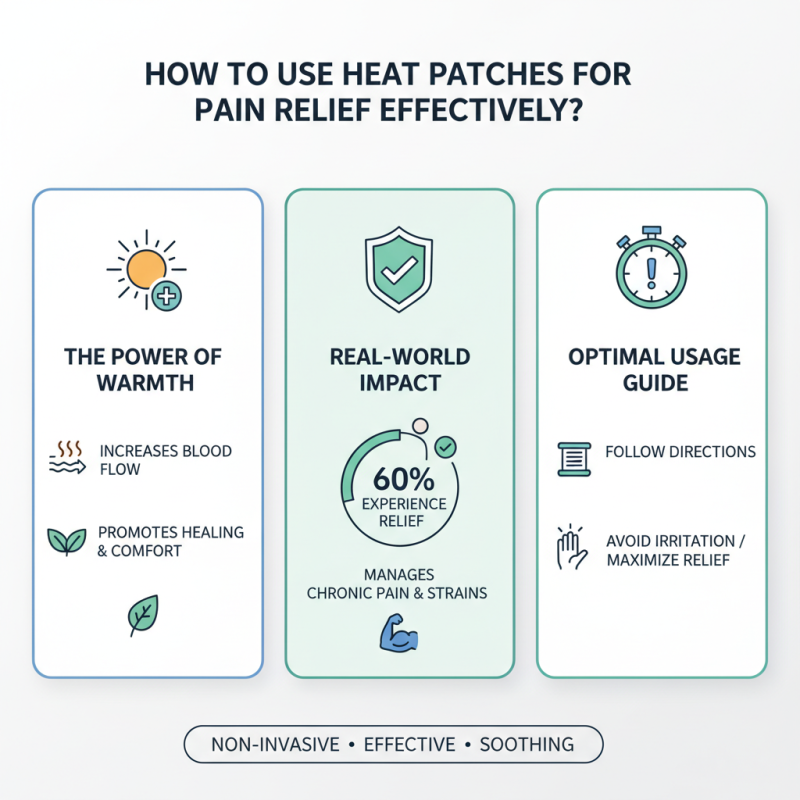 HOW TO USE HEAT PATCHES FOR PAIN RELIEF EFFECTIVELY?

THE POWER OF WARMTH

INCREASES BLOOD FLOW

PROMOTES HEALING & COMFORT

REAL-WORLD IMPACT

60% EXPERIENCE RELIEF

MANAGES CHRONIC PAIN & STRAINS

OPTIMAL USAGE GUIDE

FOLLOW DIRECTIONS

AVOID IRRITATION / MAXIMIZE RELIEF

NON-INVASIVE • EFFECTIVE • SOOTHING